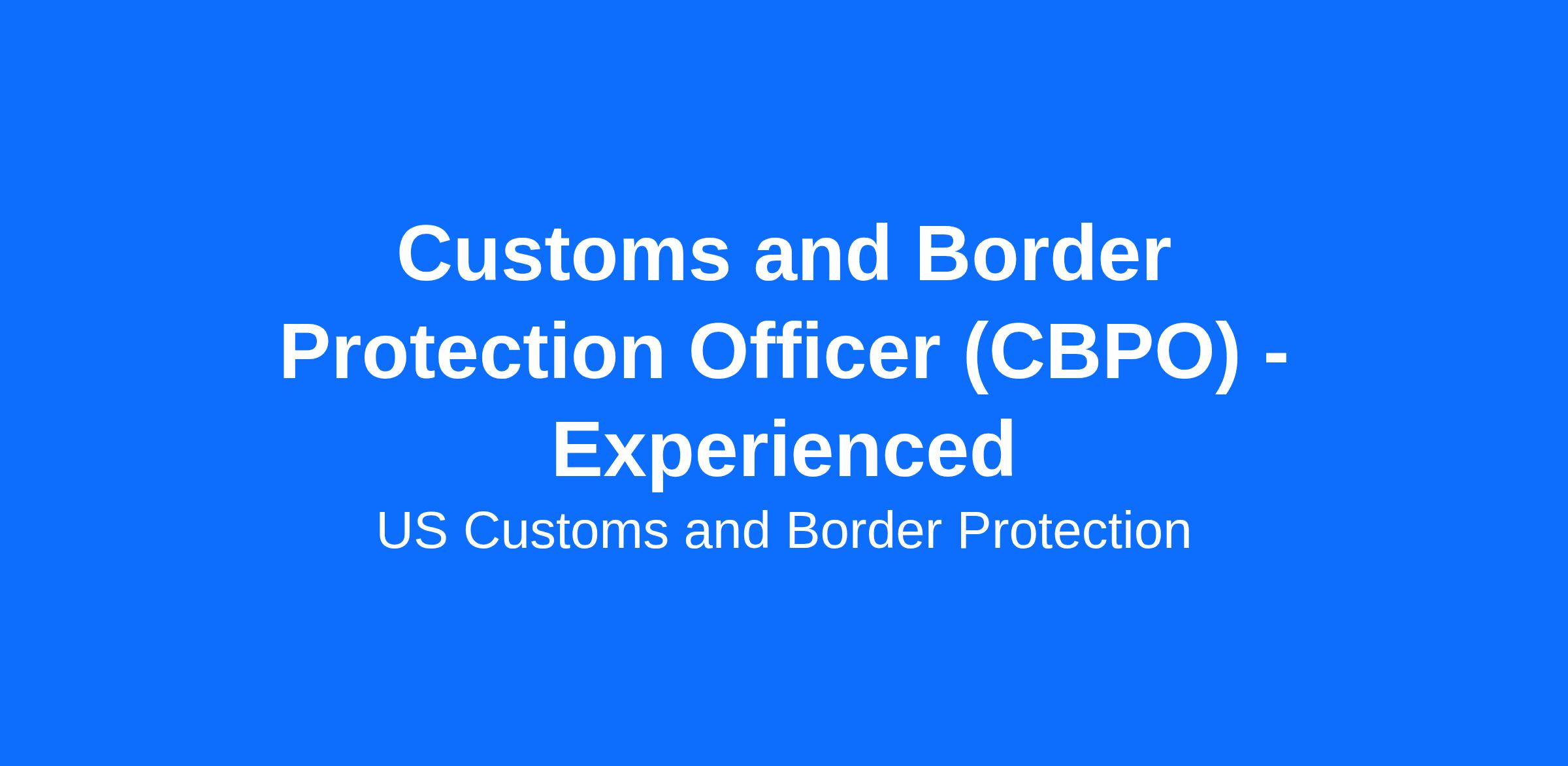 Customs and Border Protection Officer (CBPO) - Experienced

US Customs and Border Protection